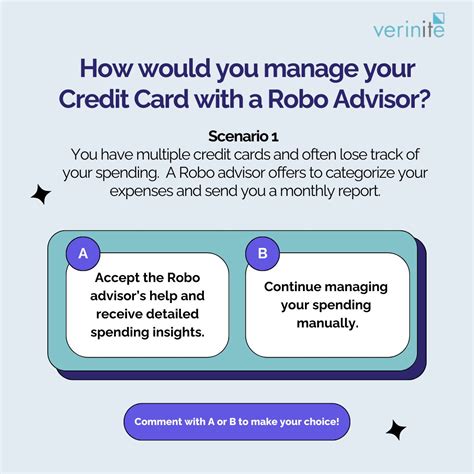 verinite

How would you manage your Credit Card with a Robo Advisor?

Scenario 1
You have multiple credit cards and often lose track of your spending. A Robo advisor offers to categorize your expenses and send you a monthly report.

A
Accept the Robo advisor's help and receive detailed spending insights.

B
Continue managing your spending manually.

Comment with A or B to make your choice!